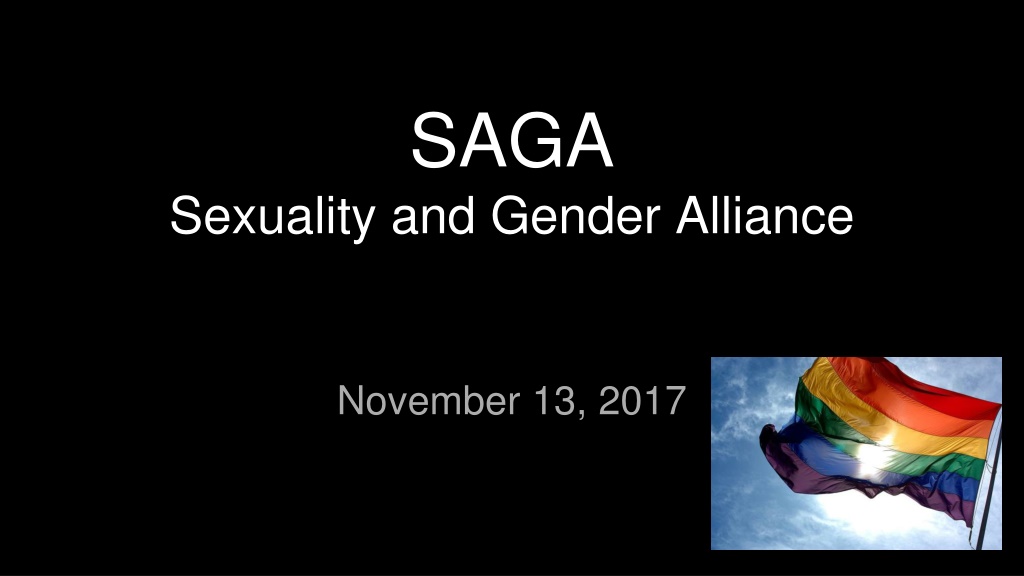 SAGA
Sexuality and Gender Alliance

November 13, 2017